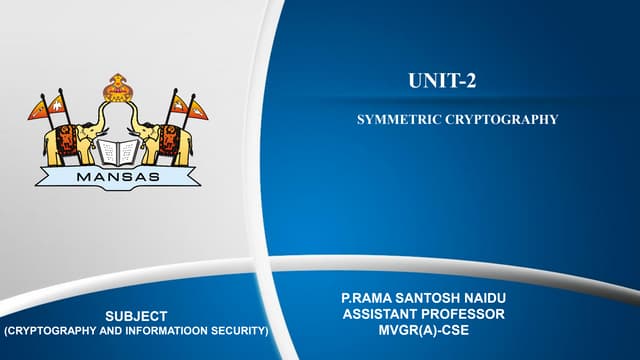 MANSAS

UNIT-2

SYMMETRIC CRYPTOGRAPHY

SUBJECT
(CRYPTOGRAPHY AND INFORMATIOON SECURITY)

P.RAMA SANTOSH NAIDU
ASSISTANT PROFESSOR
MVGR(A)-CSE